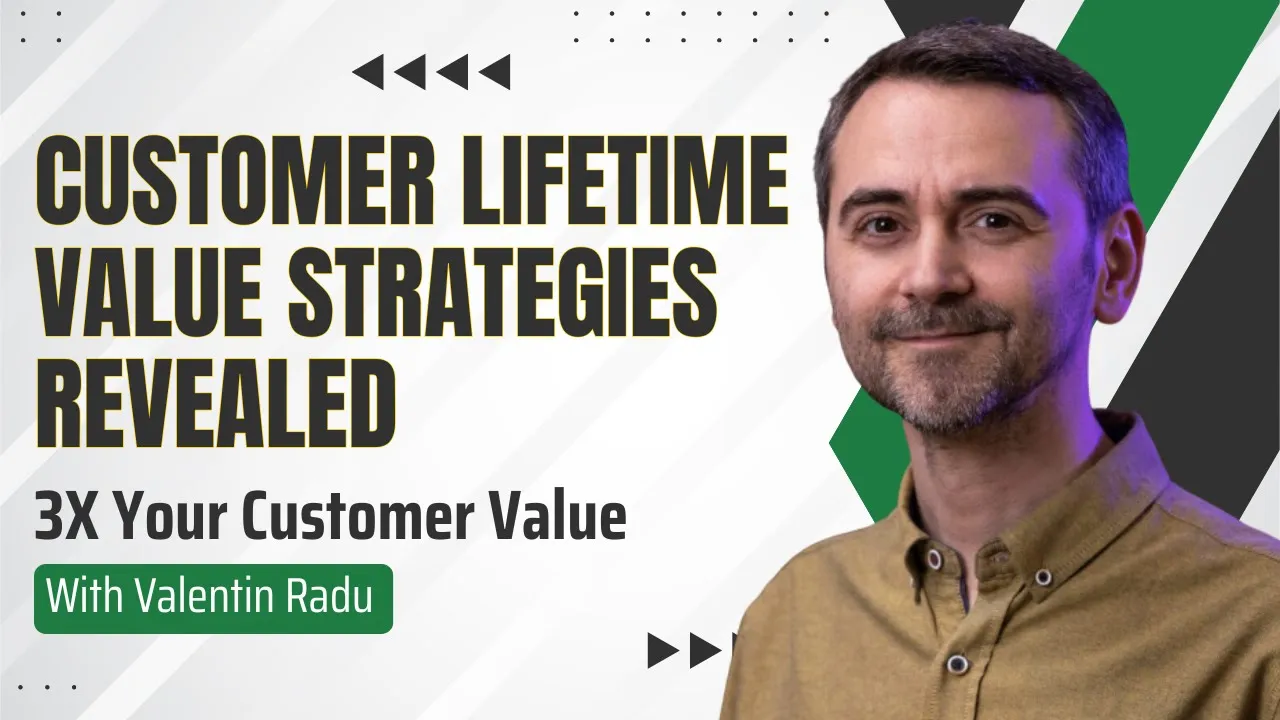 CUSTOMER LIFETIME VALUE STRATEGIES REVEALED

3X Your Customer Value

With Valentin Radu